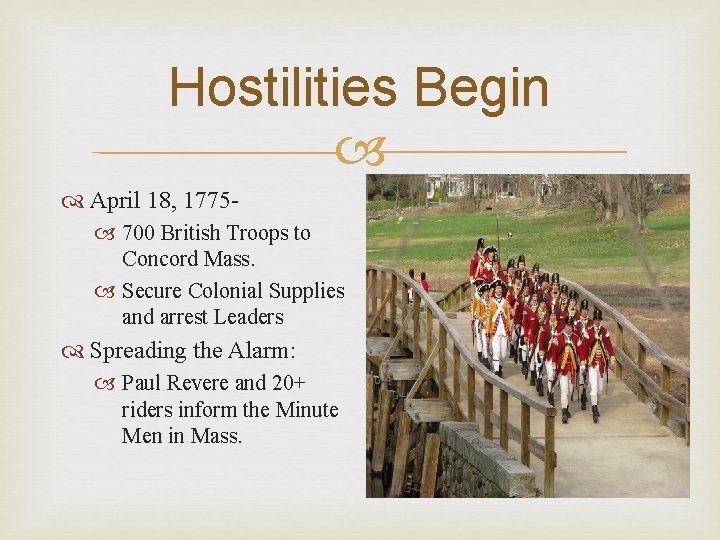 Hostilities Begin

April 18, 1775-

700 British Troops to Concord Mass.

Secure Colonial Supplies and arrest Leaders

Spreading the Alarm:

Paul Revere and 20+ riders inform the Minute Men in Mass.